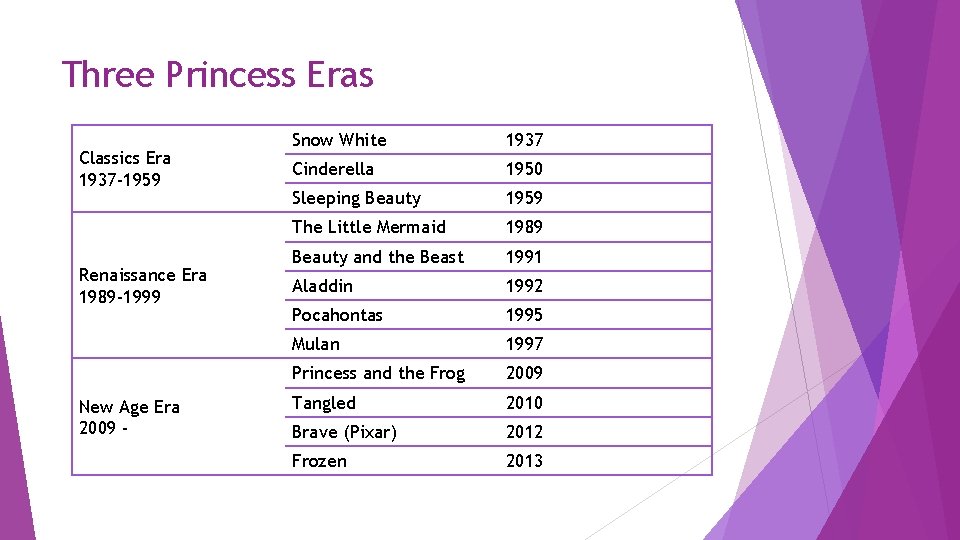 Three Princess Eras

| | | |
|---|---|---|
| Classics Era 1937-1959 | Snow White | 1937 |
| | Cinderella | 1950 |
| | Sleeping Beauty | 1959 |
| Renaissance Era 1989-1999 | The Little Mermaid | 1989 |
| | Beauty and the Beast | 1991 |
| | Aladdin | 1992 |
| | Pocahontas | 1995 |
| | Mulan | 1997 |
| New Age Era 2009 - | Princess and the Frog | 2009 |
| | Tangled | 2010 |
| | Brave (Pixar) | 2012 |
| | Frozen | 2013 |